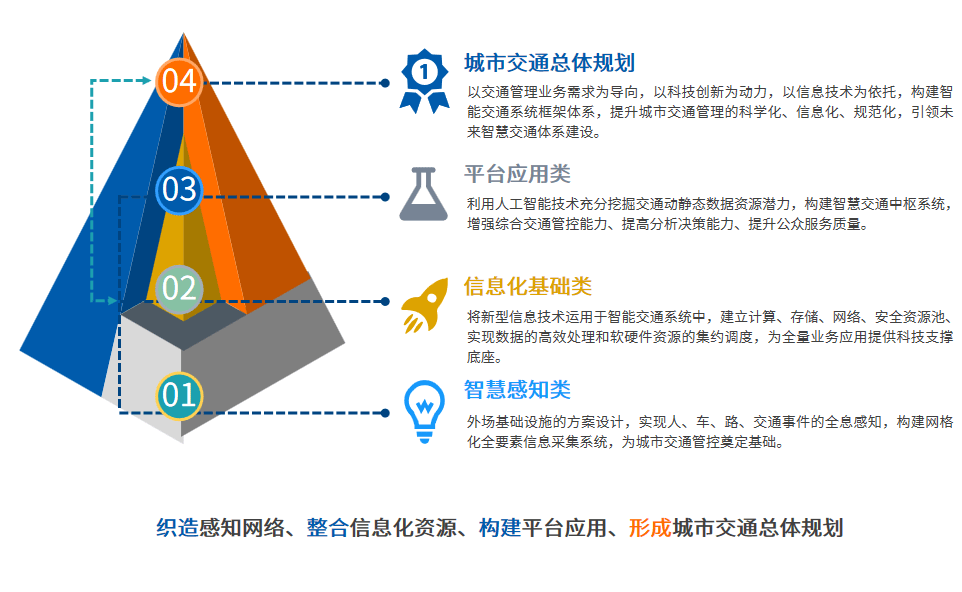 04

03

02

01

1

城市交通总体规划

以交通管理业务需求为导向，以科技创新为动力，以信息技术为依托，构建智能交通系统框架体系，提升城市交通管理的科学化、信息化、规范化，引领未来智慧交通体系建设。

平台应用类

利用人工智能技术充分挖掘交通动静态数据资源潜力，构建智慧交通中枢系统，增强综合交通管控能力、提高分析决策能力、提升公众服务质量。

信息化基础类

将新型信息技术运用于智能交通系统中，建立计算、存储、网络、安全资源池、实现数据的高效处理和软硬件资源的集约调度，为全量业务应用提供科技支撑底座。

智慧感知类

外场基础设施的方案设计，实现人、车、路、交通事件的全息感知，构建网格化全要素信息采集系统，为城市交通管控奠定基础。

织造感知网络、整合信息化资源、构建平台应用、形成城市交通总体规划